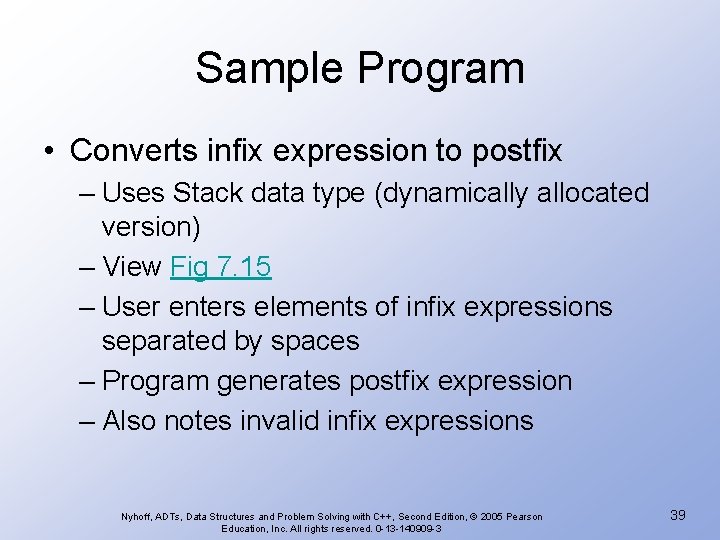 Sample Program

• Converts infix expression to postfix
– Uses Stack data type (dynamically allocated version)
– View Fig 7.15
– User enters elements of infix expressions separated by spaces
– Program generates postfix expression
– Also notes invalid infix expressions

Nyhoff, ADTs, Data Structures and Problem Solving with C++, Second Edition, © 2005 Pearson Education, Inc. All rights reserved. 0-13-140909-3

39